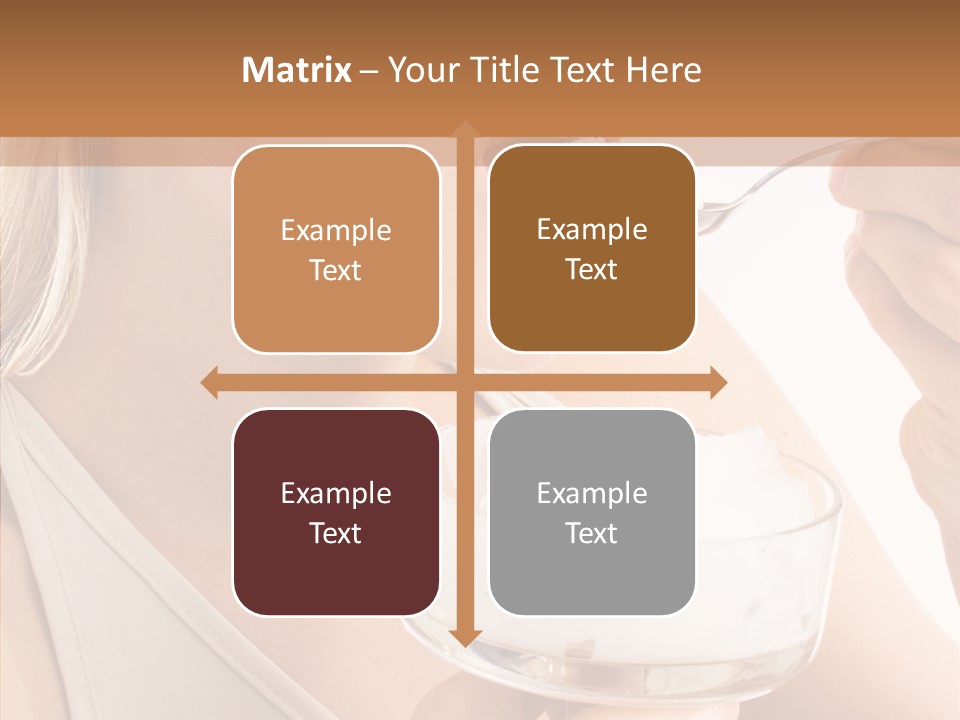 Matrix – Your Title Text Here

Example Text

Example Text

Example Text

Example Text